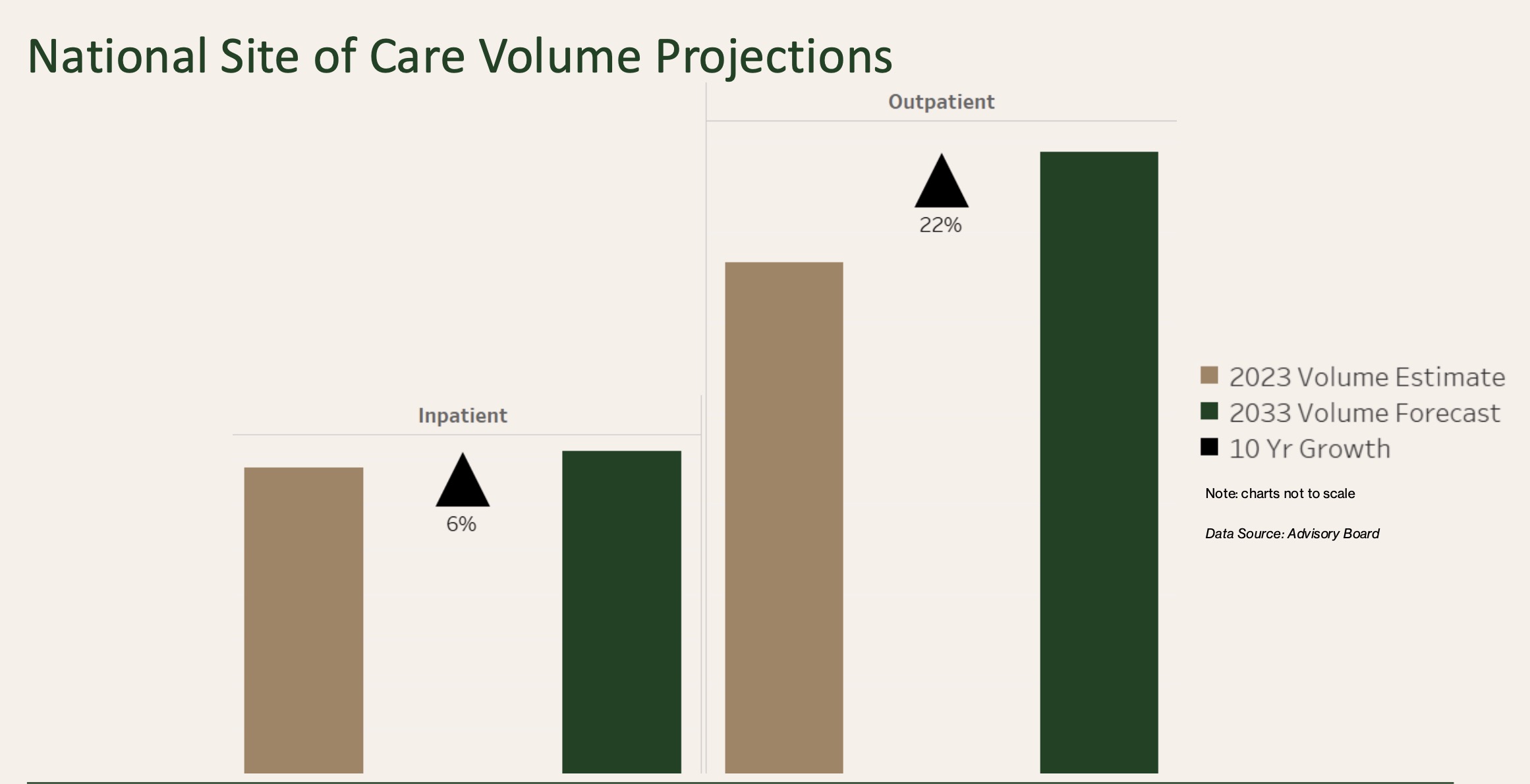 National Site of Care Volume Projections

Outpatient

22%

Inpatient

6%

2023 Volume Estimate
2033 Volume Forecast
10 Yr Growth

Note: charts not to scale

Data Source: Advisory Board